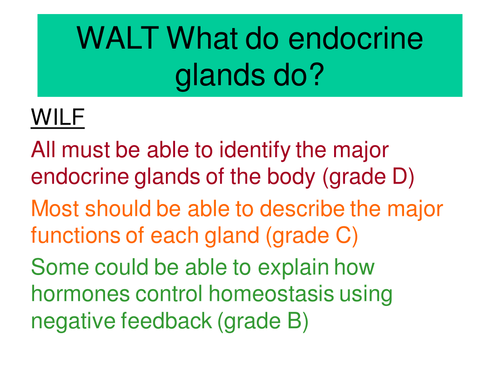 WALT What do endocrine glands do?

WILF

All must be able to identify the major endocrine glands of the body (grade D)

Most should be able to describe the major functions of each gland (grade C)

Some could be able to explain how hormones control homeostasis using negative feedback (grade B)